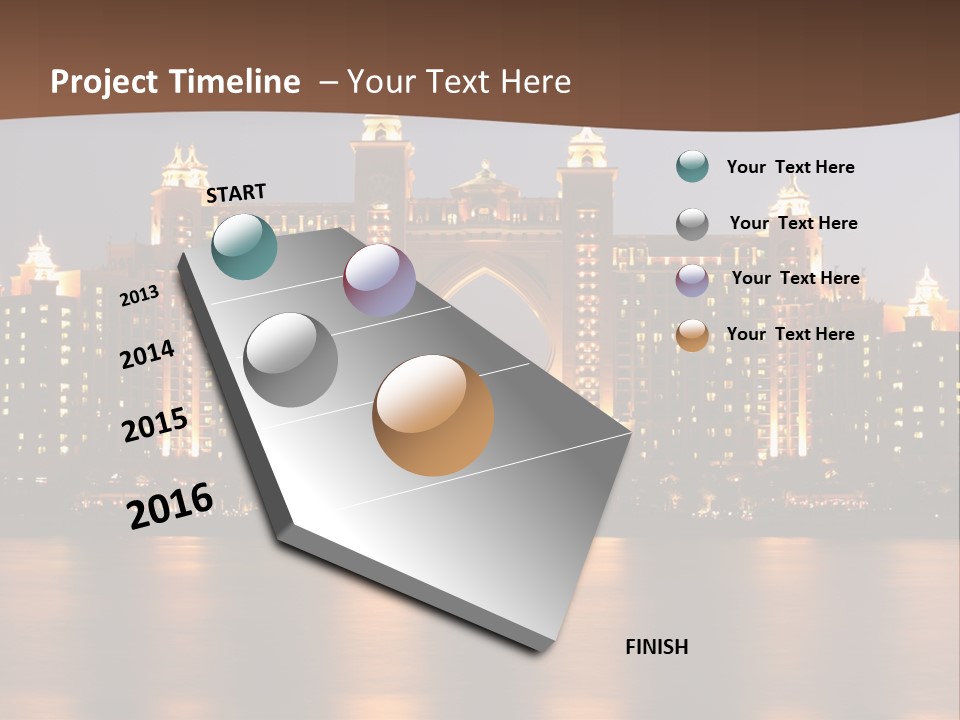 Project Timeline – Your Text Here

START

2013

2014

2015

2016

FINISH

Your Text Here

Your Text Here

Your Text Here

Your Text Here